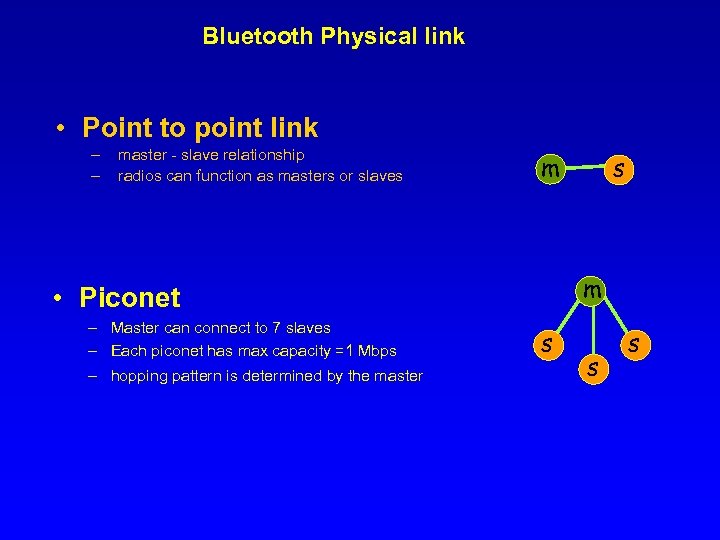 Bluetooth Physical link

• Point to point link
– master - slave relationship
– radios can function as masters or slaves

m s

• Piconet
– Master can connect to 7 slaves
– Each piconet has max capacity =1 Mbps
– hopping pattern is determined by the master

m
s s
s